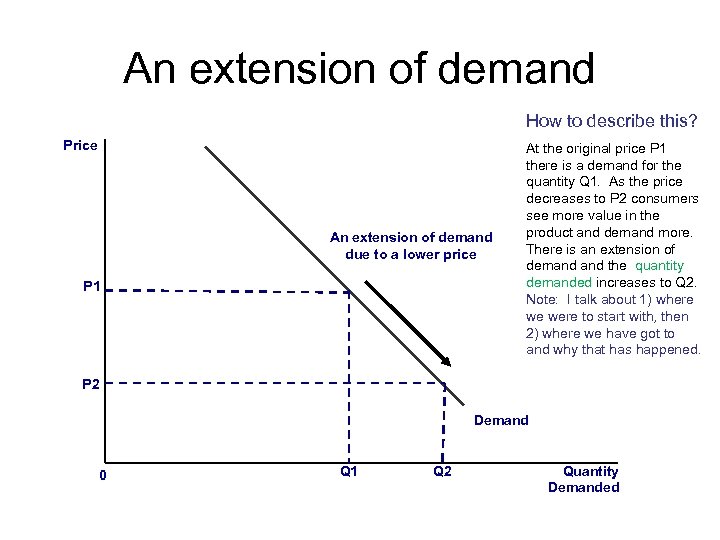 An extension of demand

How to describe this?

At the original price P1 there is a demand for the quantity Q1. As the price decreases to P2 consumers see more value in the product and demand more. There is an extension of demand and the quantity demanded increases to Q2. Note: I talk about 1) where we were to start with, then 2) where we have got to and why that has happened.

Price

An extension of demand due to a lower price

P1

P2

Demand

0

Q1

Q2

Quantity Demanded